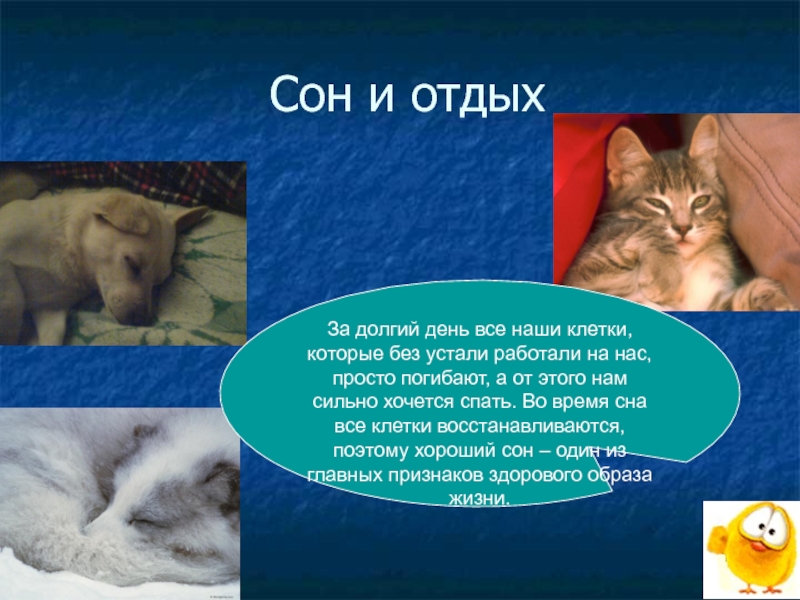 Сон и отдых

За долгий день все наши клетки, которые без устали работали на нас, просто погибают, а от этого нам сильно хочется спать. Во время сна все клетки восстанавливаются, поэтому хороший сон – один из главных признаков здорового образа жизни.